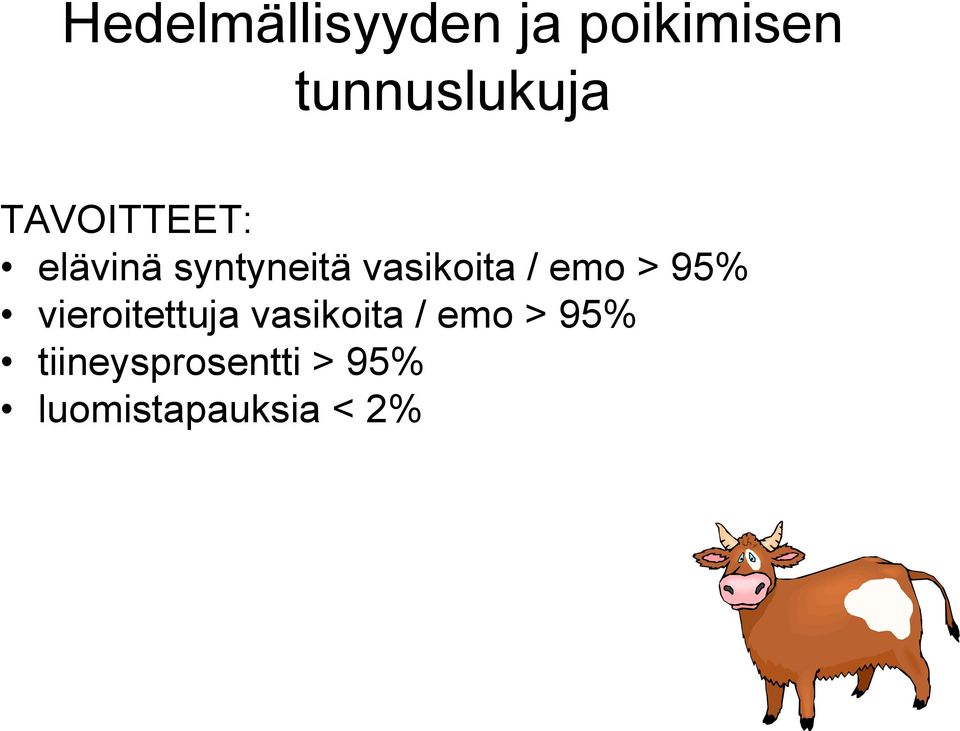 Hedelmällisyyden ja poikimisen tunnuslukuja

TAVOITTEET:
• elävinä syntyneitä vasikoita / emo > 95%
• vieroitettuja vasikoita / emo > 95%
• tiineysprosentti > 95%
• luomistapauksia < 2%